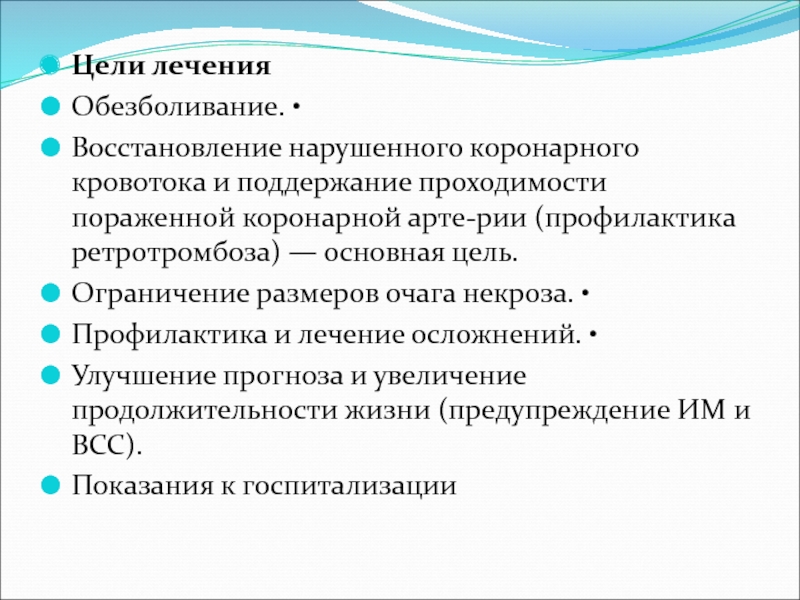 Цели лечения

Обезболивание. •

Восстановление нарушенного коронарного кровотока и поддержание проходимости пораженной коронарной арте-рии (профилактика ретротромбоза) — основная цель.

Ограничение размеров очага некроза. •

Профилактика и лечение осложнений. •

Улучшение прогноза и увеличение продолжительности жизни (предупреждение ИМ и ВСС).

Показания к госпитализации